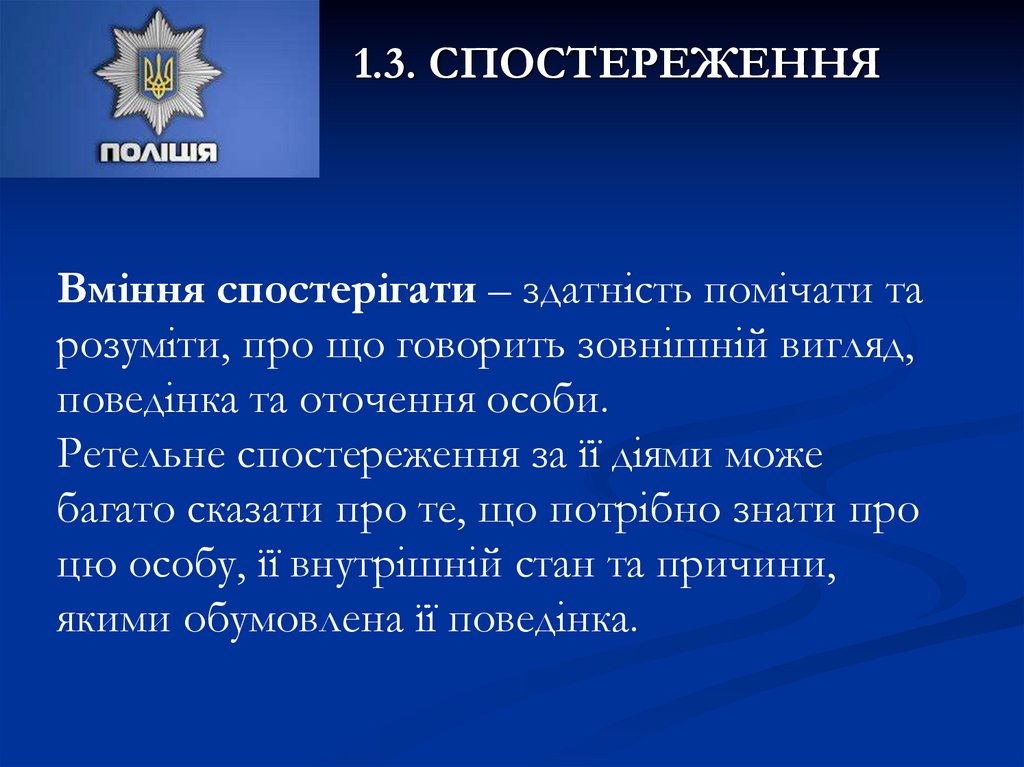 ПОЛІЦІЯ

1.3. СПОСТЕРЕЖЕННЯ

Вміння спостерігати – здатність помічати та розуміти, про що говорить зовнішній вигляд, поведінка та оточення особи.
Ретельне спостереження за її діями може багато сказати про те, що потрібно знати про цю особу, її внутрішній стан та причини, якими обумовлена її поведінка.